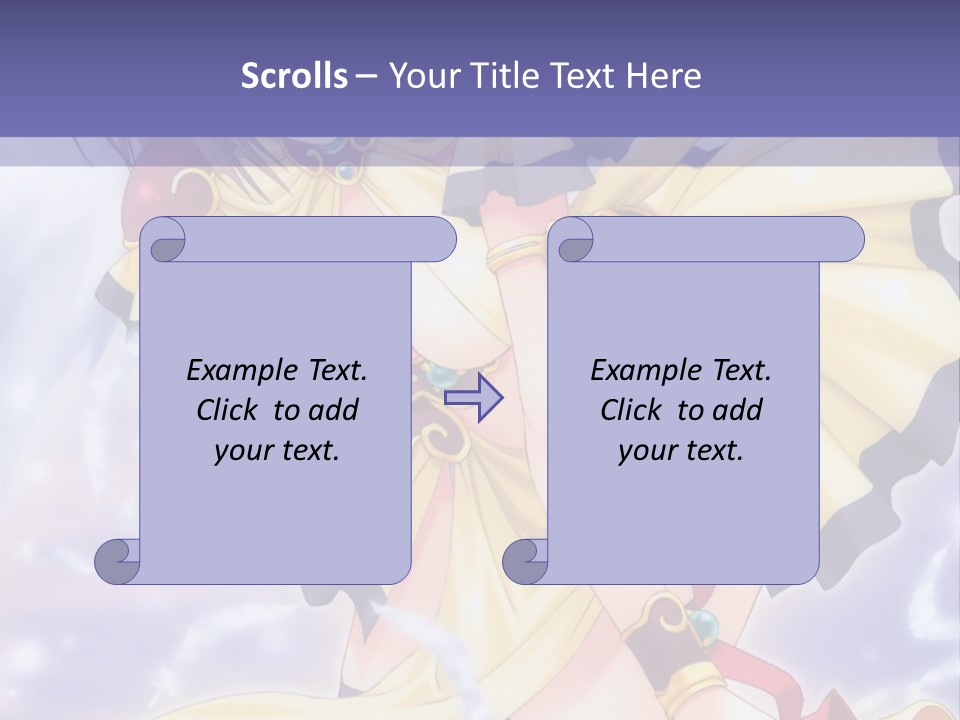 Scrolls – Your Title Text Here

Example Text. Click to add your text.

Example Text. Click to add your text.